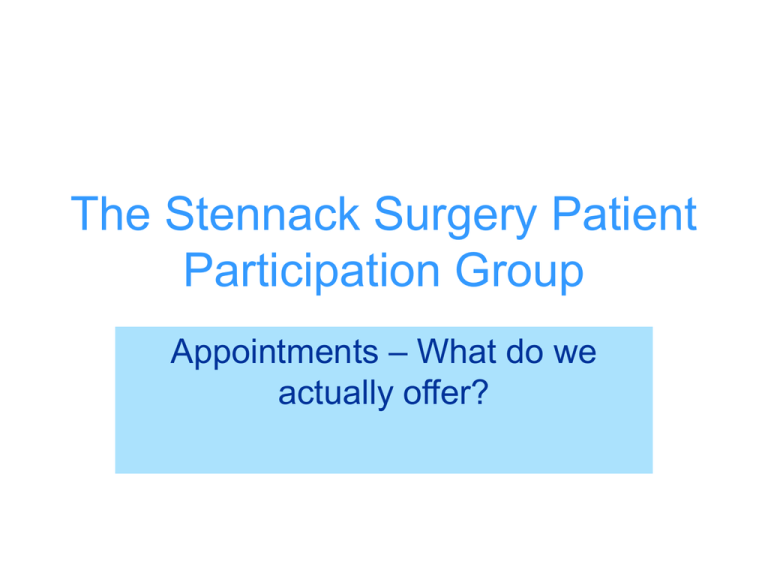 The Stennack Surgery Patient Participation Group

Appointments – What do we actually offer?